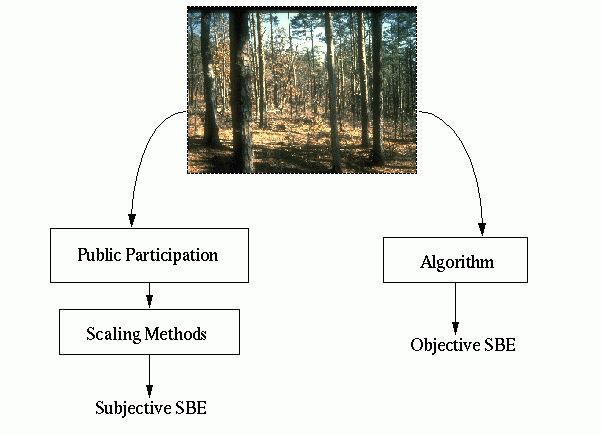 Public Participation

Scaling Methods

Subjective SBE

Algorithm

Objective SBE